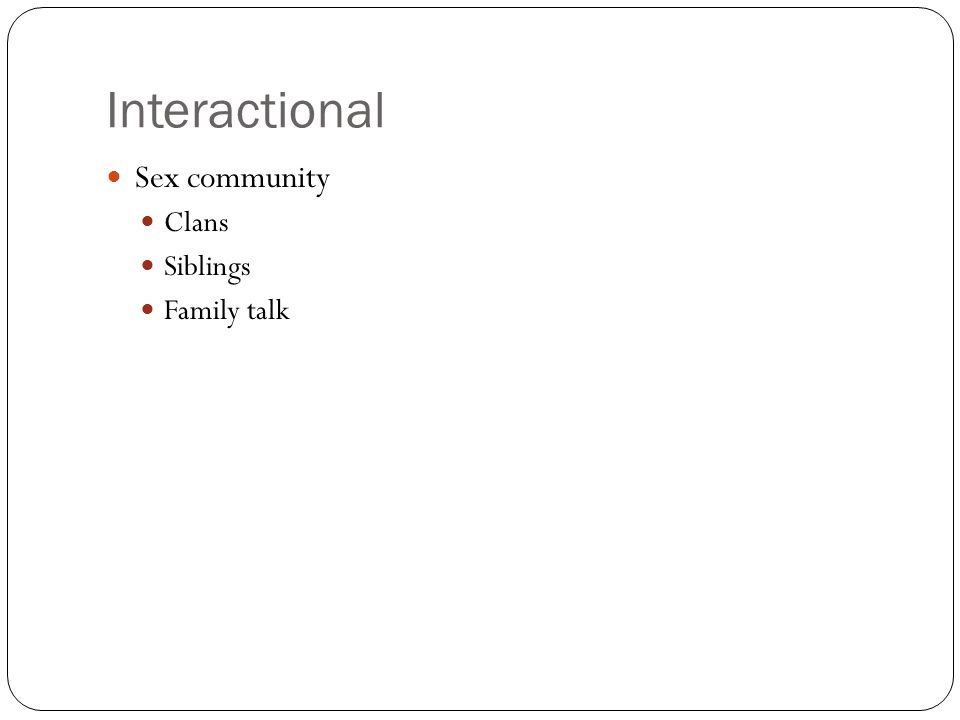 Interactional

Sex community

Clans

Siblings

Family talk